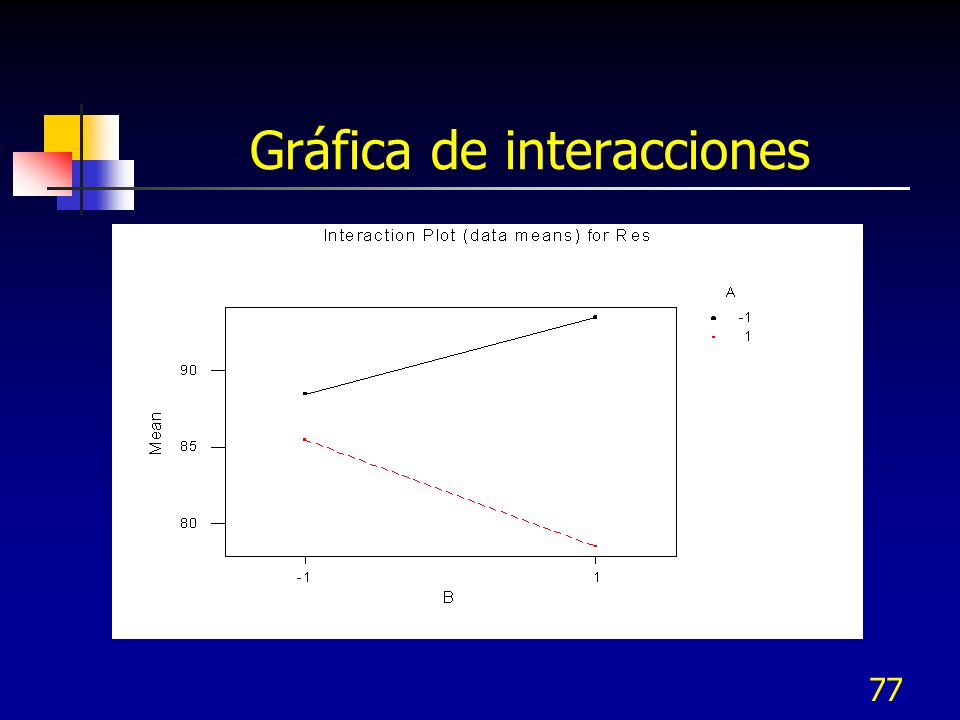 Gráfica de interacciones

Interaction Plot (data means) for Res

A
-1
1

90
85
80
Mean

-1
1
B

77